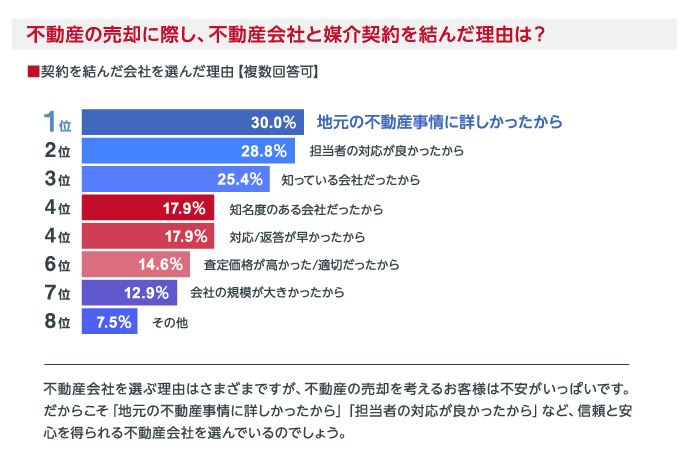 不動産の売却に際し、不動産会社と媒介契約を結んだ理由は？

■契約を結んだ会社を選んだ理由【複数回答可】

1位 30.0% 地元の不動産事情に詳しかったから
2位 28.8% 担当者の対応が良かったから
3位 25.4% 知っている会社だったから
4位 17.9% 知名度のある会社だったから
4位 17.9% 対応/返答が早かったから
6位 14.6% 査定価格が高かった/適切だったから
7位 12.9% 会社の規模が大きかったから
8位 7.5% その他

不動産会社を選ぶ理由はさまざまですが、不動産の売却を考えるお客様は不安がいっぱいです。だからこそ「地元の不動産事情に詳しかったから」「担当者の対応が良かったから」など、信頼と安心を得られる不動産会社を選んでいるのでしょう。